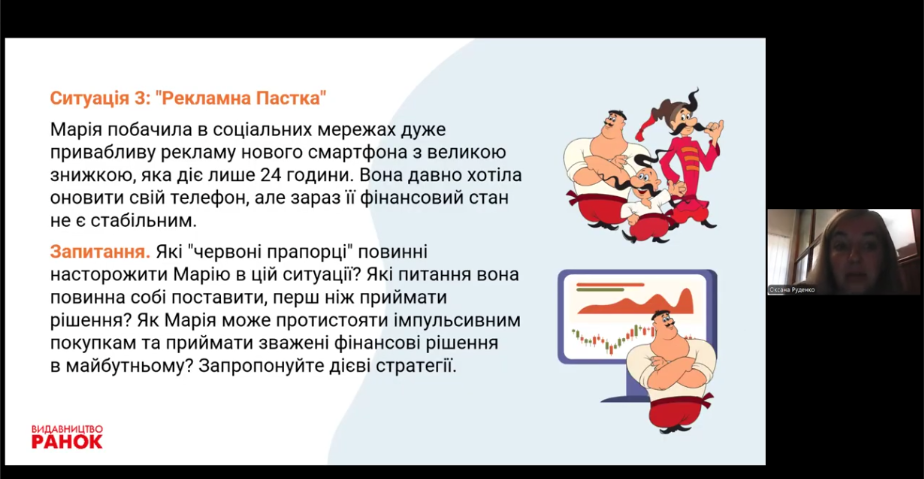 Ситуація 3: "Рекламна Пастка"

Марія побачила в соціальних мережах дуже привабливу рекламу нового смартфона з великою знижкою, яка діє лише 24 години. Вона давно хотіла оновити свій телефон, але зараз її фінансовий стан не є стабільним.

Запитання. Які "червоні прапорці" повинні насторожити Марію в цій ситуації? Які питання вона повинна собі поставити, перш ніж приймати рішення? Як Марія може протистояти імпульсивним покупкам та приймати зважені фінансові рішення в майбутньому? Запропонуйте дієві стратегії.

ВИДАВНИЦТВО
РАНОК

Оксана Руденко